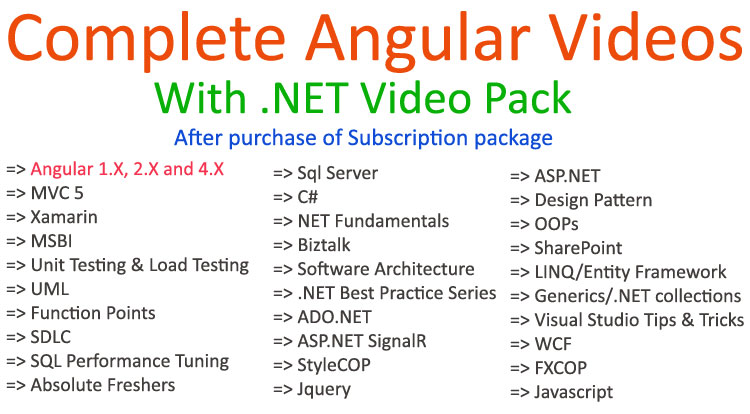 Complete Angular Videos
With .NET Video Pack
After purchase of Subscription package

=> Angular 1.X, 2.X and 4.X
=> MVC 5
=> Xamarin
=> MSBI
=> Unit Testing & Load Testing
=> UML
=> Function Points
=> SDLC
=> SQL Performance Tuning
=> Absolute Freshers

=> Sql Server
=> C#
=> NET Fundamentals
=> Biztalk
=> Software Architecture
=> .NET Best Practice Series
=> ADO.NET
=> ASP.NET SignalR
=> StyleCOP
=> Jquery

=> ASP.NET
=> Design Pattern
=> OOPs
=> SharePoint
=> LINQ/Entity Framework
=> Generics/.NET collections
=> Visual Studio Tips & Tricks
=> WCF
=> FXCOP
=> Javascript